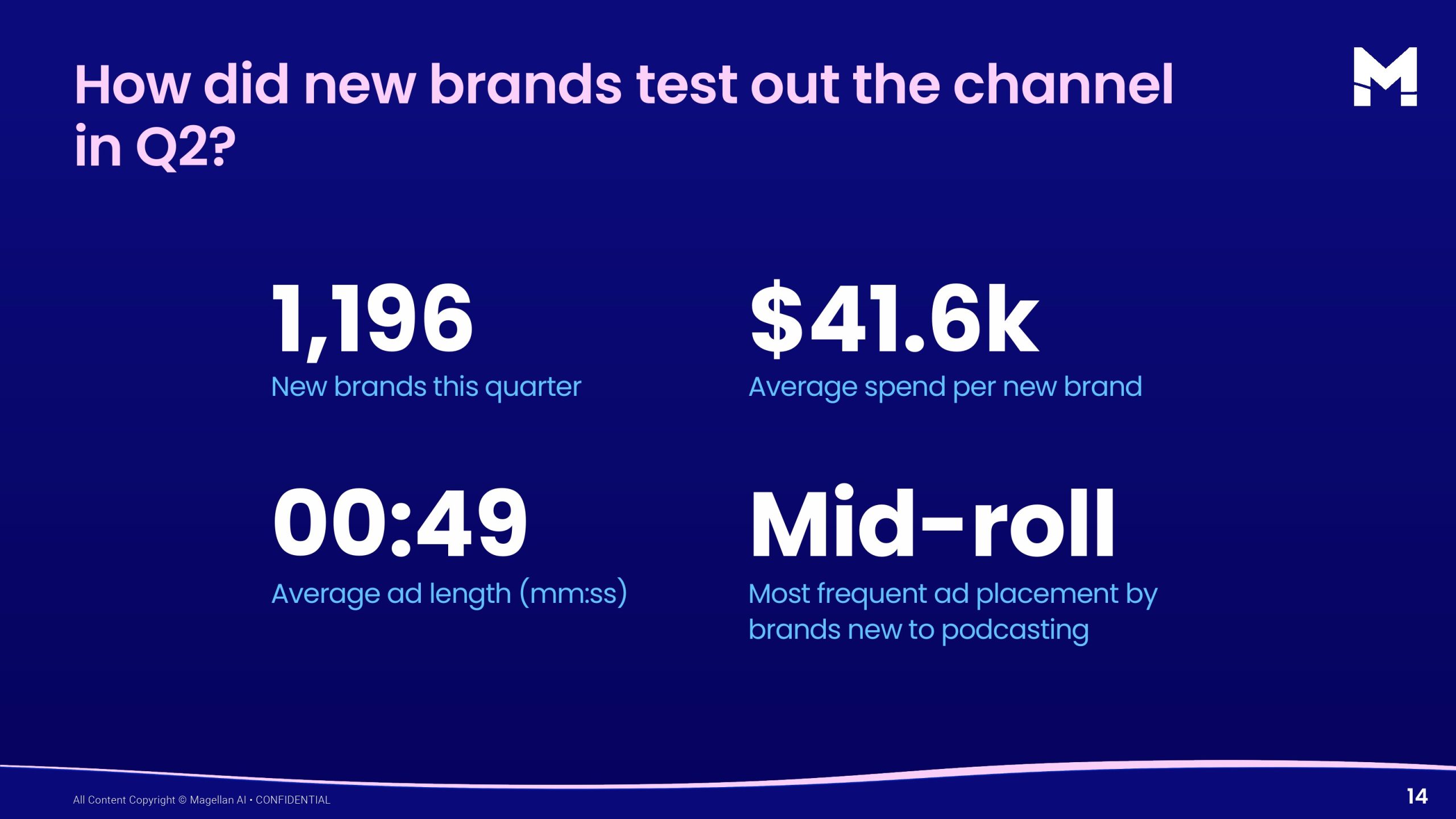 How did new brands test out the channel in Q2?

1,196
New brands this quarter

$41.6k
Average spend per new brand

00:49
Average ad length (mm:ss)

Mid-roll
Most frequent ad placement by brands new to podcasting

All Content Copyright © Magellan AI • CONFIDENTIAL

14